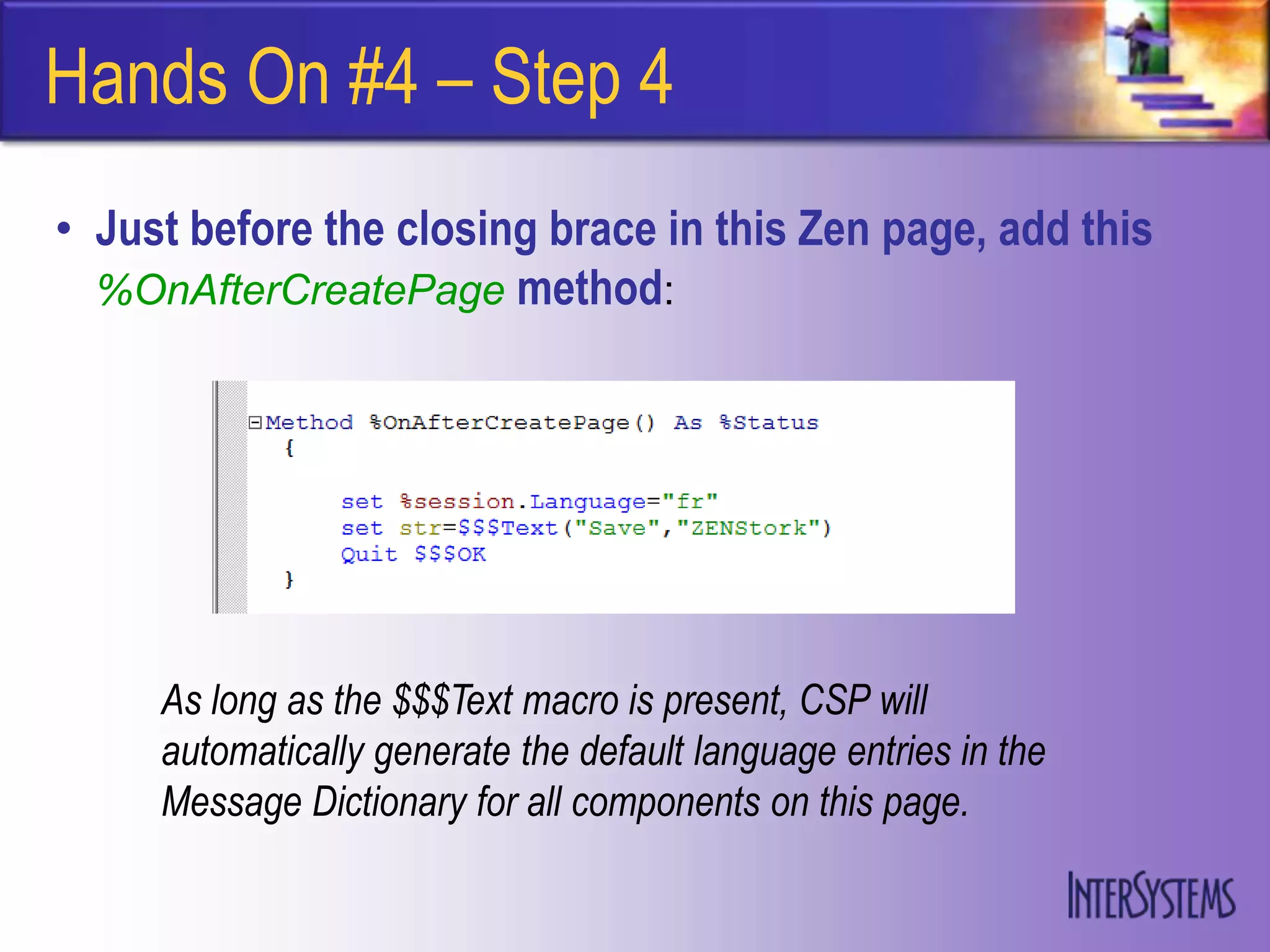 Hands On #4 – Step 4

• Just before the closing brace in this Zen page, add this %OnAfterCreatePage method:

Method %OnAfterCreatePage() As %Status
{

set %session.Language="fr"
set str=$$$Text("Save","ZENStork")
Quit $$$OK
}

As long as the $$$Text macro is present, CSP will automatically generate the default language entries in the Message Dictionary for all components on this page.

INTERSYSTEMS